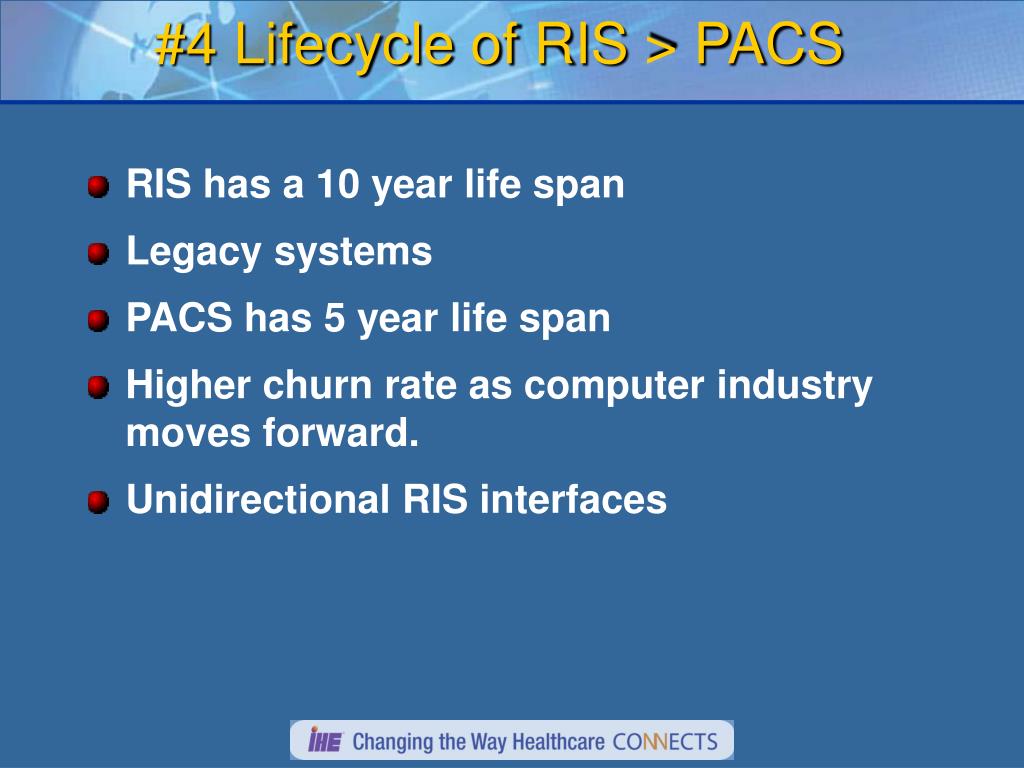 #4 Lifecycle of RIS > PACS

RIS has a 10 year life span

Legacy systems

PACS has 5 year life span

Higher churn rate as computer industry moves forward.

Unidirectional RIS interfaces

IHE Changing the Way Healthcare CONNECTS